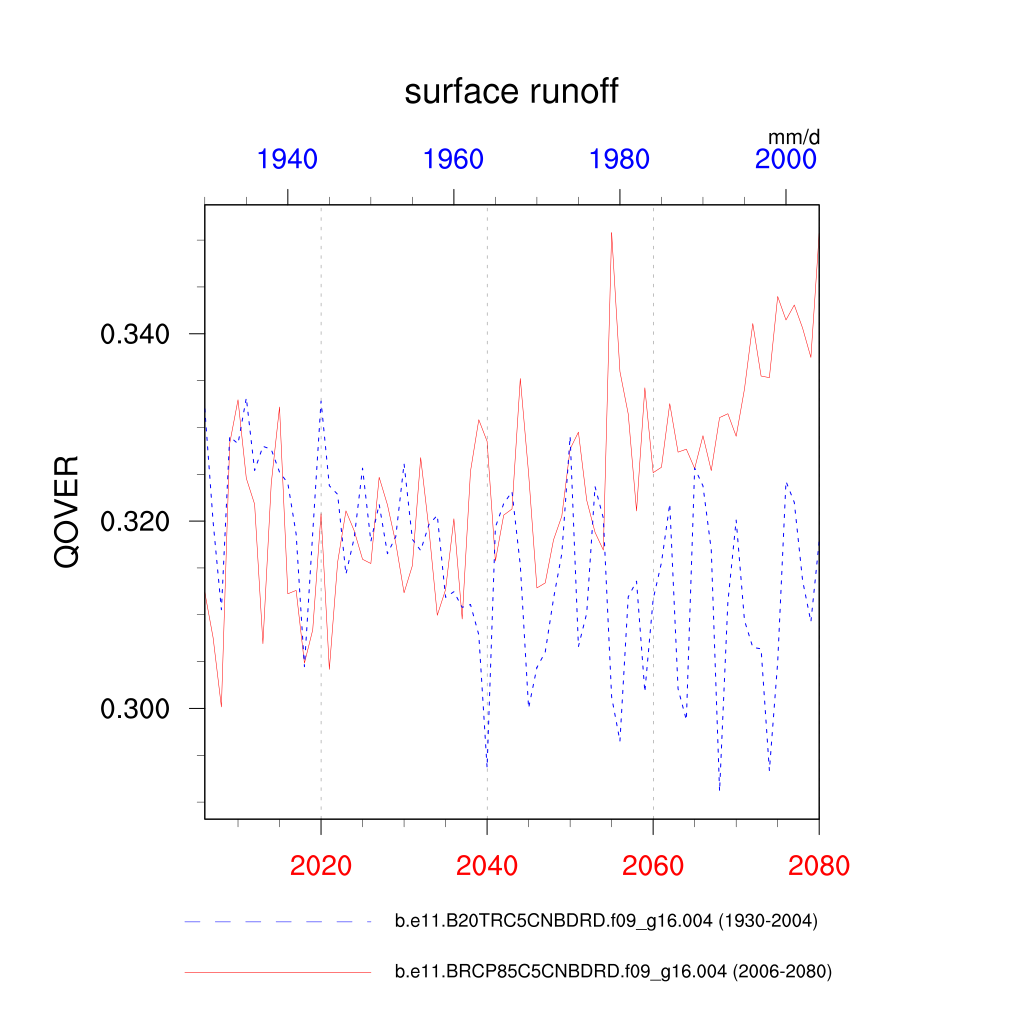 surface runoff

mm/d

1940 1960 1980 2000

QOVER

0.340
0.320
0.300

2020 2040 2060 2080

b.e11.B20TRC5CNBDRD.f09_g16.004 (1930-2004)

b.e11.BRCP85C5CNBDRD.f09_g16.004 (2006-2080)